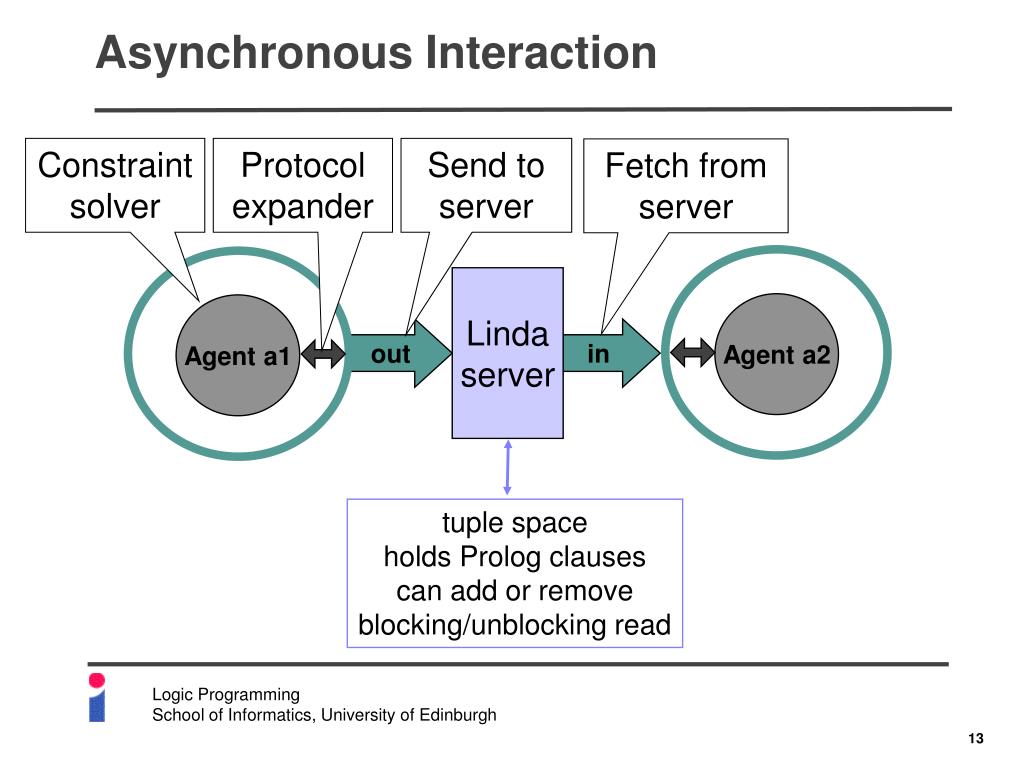 Asynchronous Interaction

Constraint solver

Protocol expander

Send to server

Fetch from server

Agent a1

out

Linda server

in

Agent a2

tuple space
holds Prolog clauses
can add or remove
blocking/unblocking read

Logic Programming
School of Informatics, University of Edinburgh

13